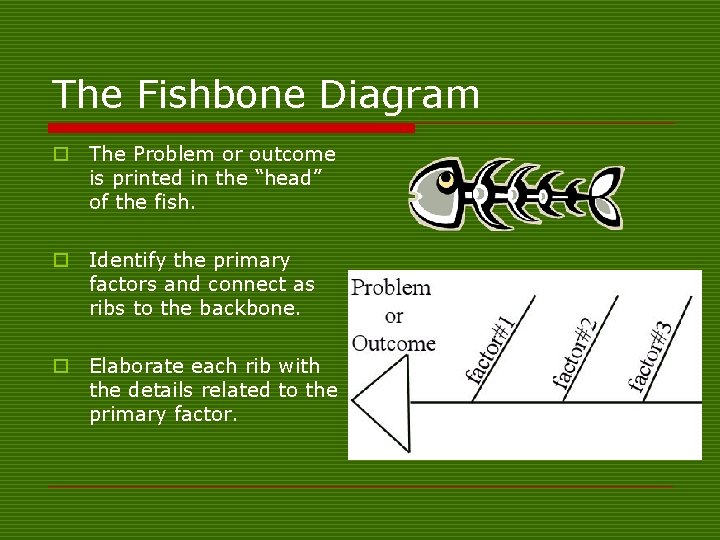 The Fishbone Diagram

The Problem or outcome is printed in the “head” of the fish.

Identify the primary factors and connect as ribs to the backbone.

Elaborate each rib with the details related to the primary factor.

Problem or Outcome

factor#1

factor#2

factor#3